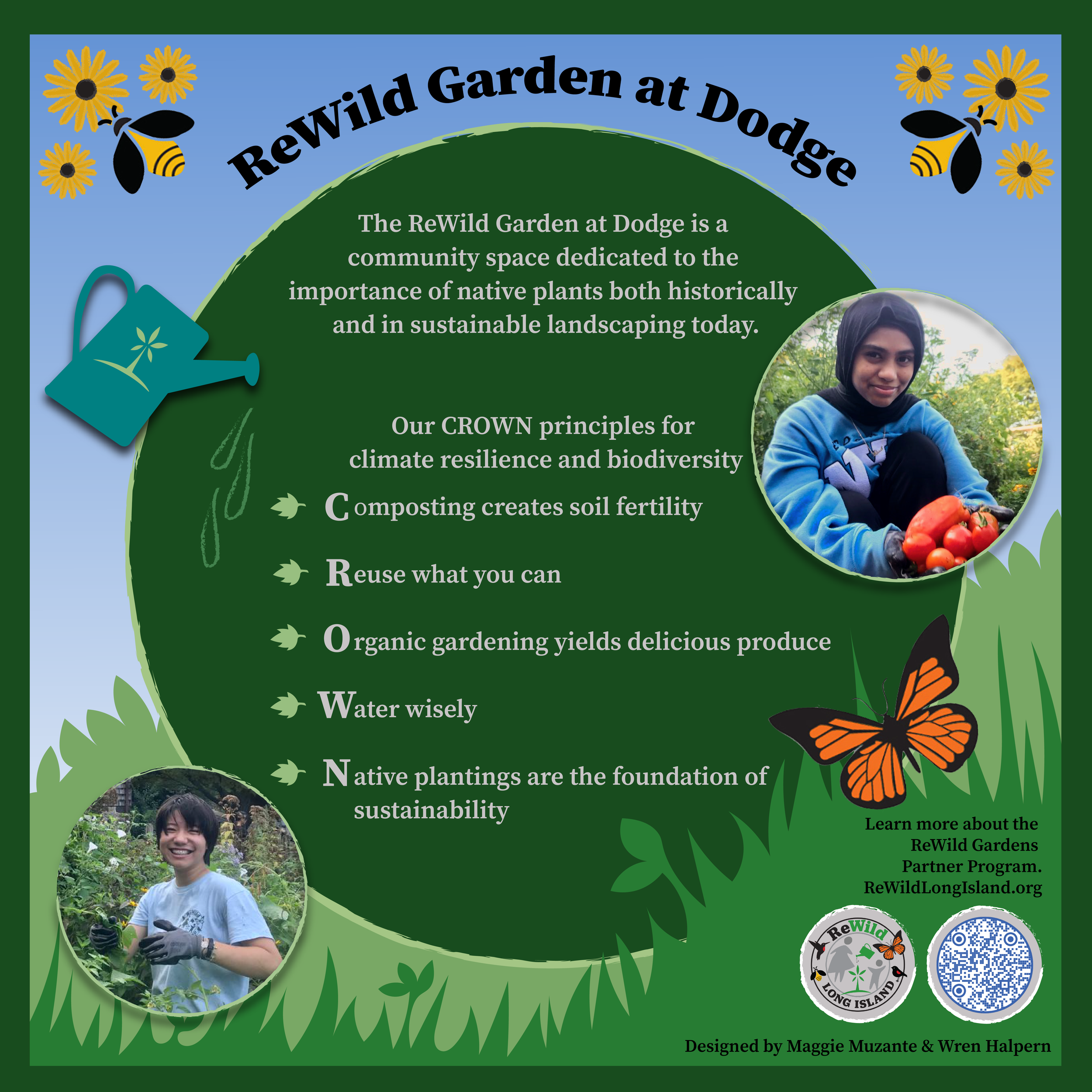 ReWild Garden at Dodge

The ReWild Garden at Dodge is a community space dedicated to the importance of native plants both historically and in sustainable landscaping today.

Our CROWN principles for climate resilience and biodiversity

Composting creates soil fertility

Reuse what you can

Organic gardening yields delicious produce

Water wisely

Native plantings are the foundation of sustainability

Learn more about the ReWild Gardens Partner Program.
ReWildLongIsland.org

ReWild
LONG ISLAND

Designed by Maggie Muzante & Wren Halpern